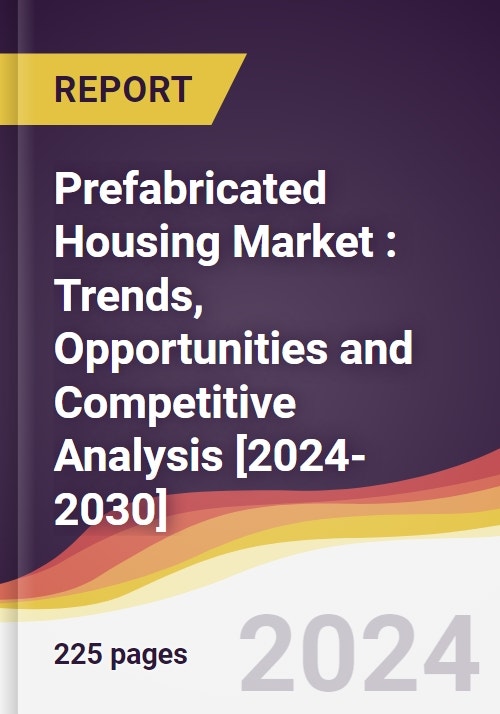 REPORT

Prefabricated Housing Market : Trends, Opportunities and Competitive Analysis [2024-2030]

225 pages

2024